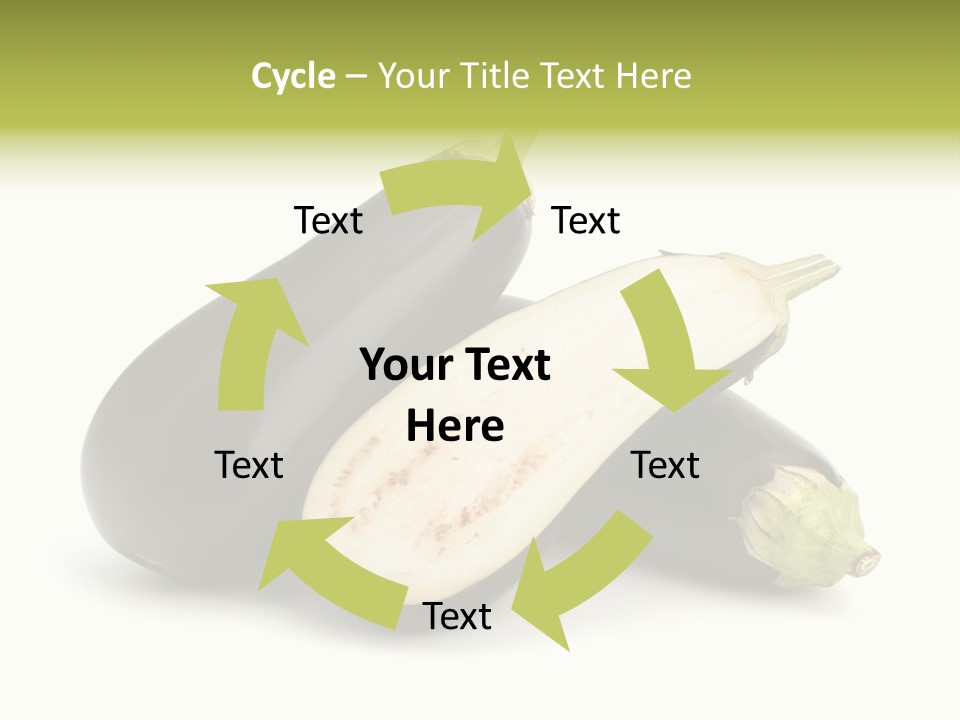 Cycle – Your Title Text Here

Text

Text

Your Text Here

Text

Text

Text